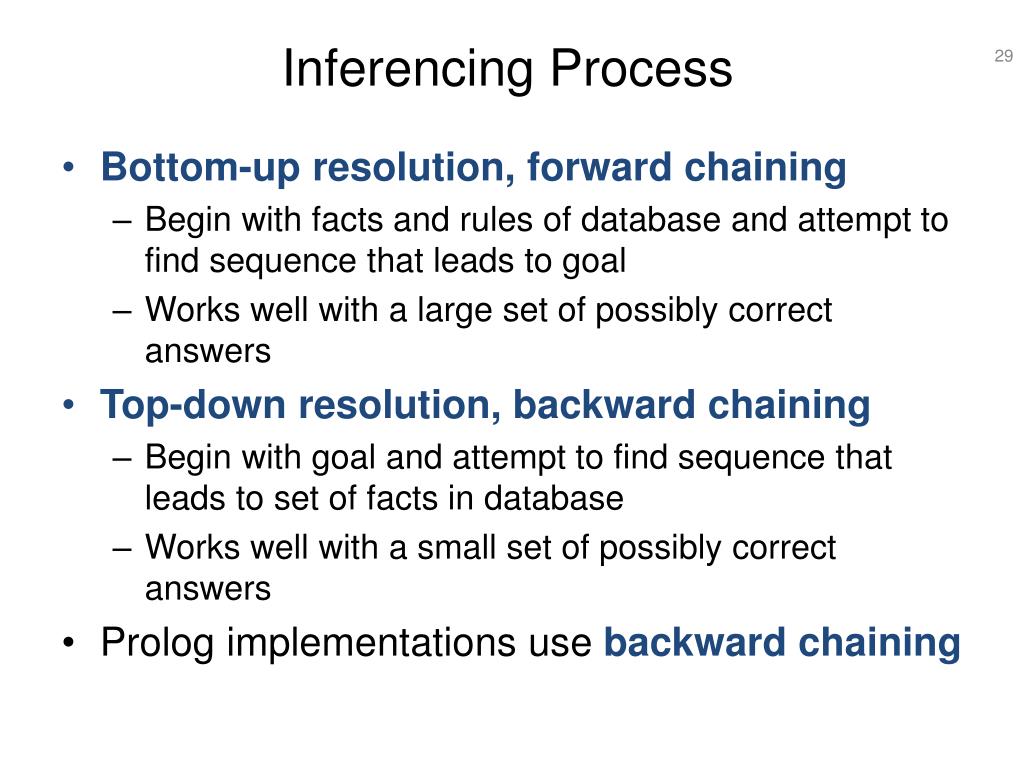 Inferencing Process

29

• Bottom-up resolution, forward chaining
– Begin with facts and rules of database and attempt to find sequence that leads to goal
– Works well with a large set of possibly correct answers
• Top-down resolution, backward chaining
– Begin with goal and attempt to find sequence that leads to set of facts in database
– Works well with a small set of possibly correct answers
• Prolog implementations use backward chaining